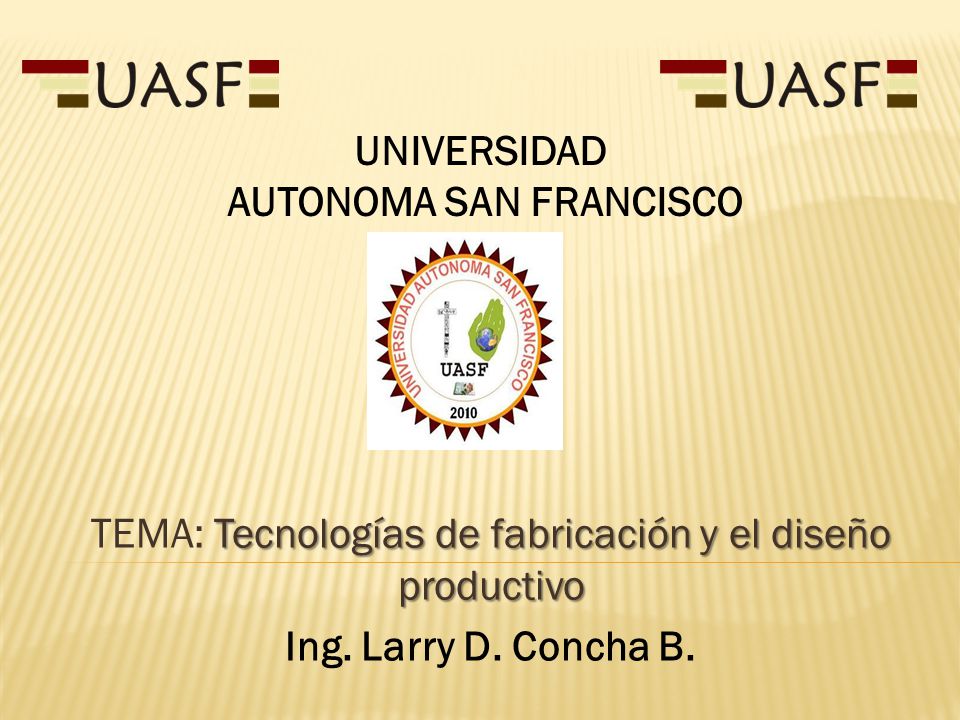 UASF UASF

UNIVERSIDAD
AUTONOMA SAN FRANCISCO

UNIVERSIDAD AUTONOMA SAN FRANCISCO
UASF
2010

TEMA: Tecnologías de fabricación y el diseño productivo

Ing. Larry D. Concha B.